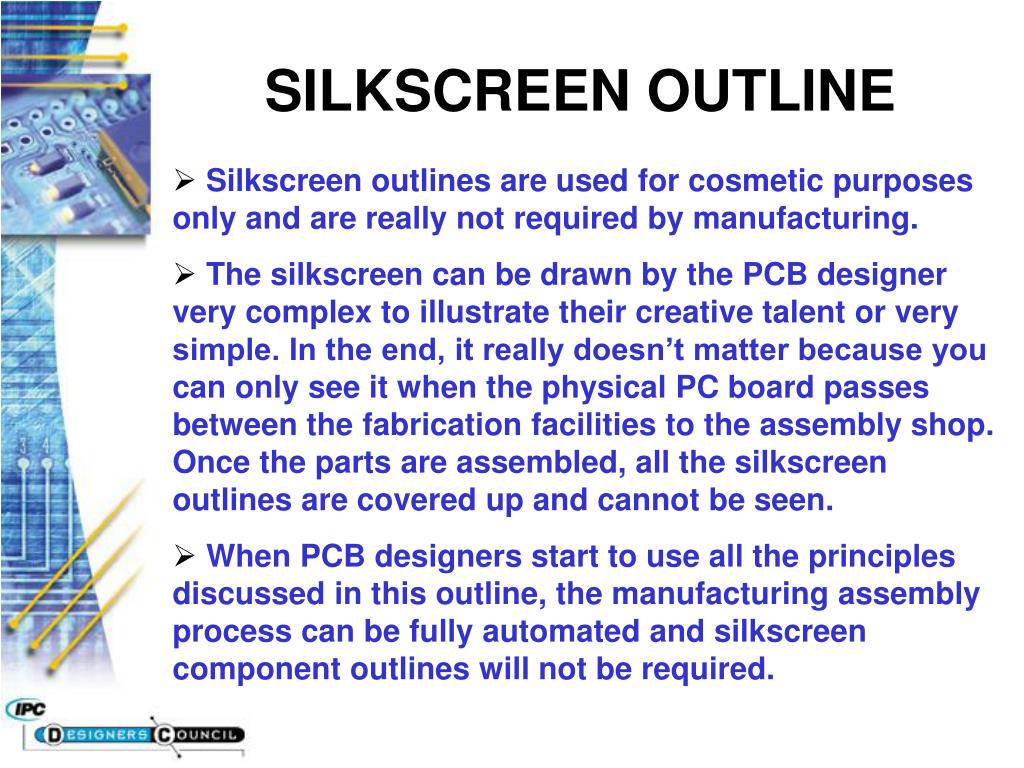 SILKSCREEN OUTLINE

➢ Silkscreen outlines are used for cosmetic purposes only and are really not required by manufacturing.

➢ The silkscreen can be drawn by the PCB designer very complex to illustrate their creative talent or very simple. In the end, it really doesn’t matter because you can only see it when the physical PC board passes between the fabrication facilities to the assembly shop. Once the parts are assembled, all the silkscreen outlines are covered up and cannot be seen.

➢ When PCB designers start to use all the principles discussed in this outline, the manufacturing assembly process can be fully automated and silkscreen component outlines will not be required.

IPC
DESIGNERS COUNCIL